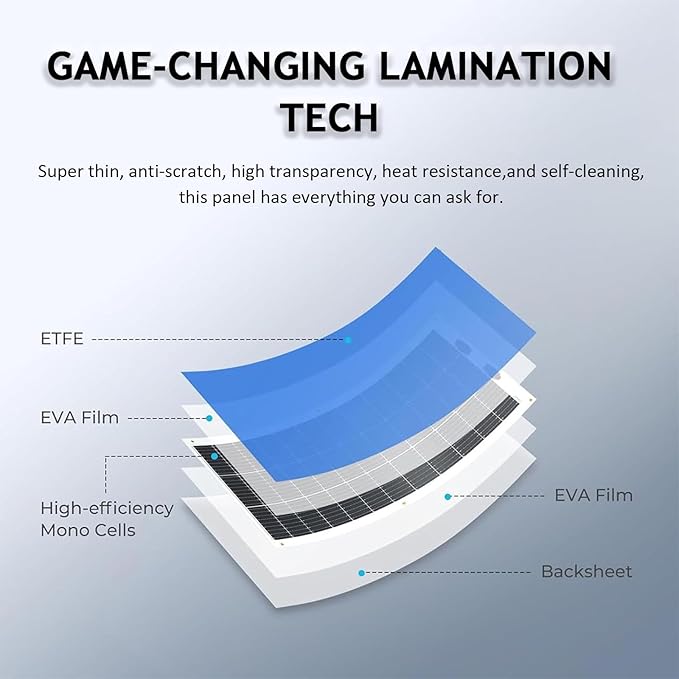 GAME-CHANGING LAMINATION TECH

Super thin, anti-scratch, high transparency, heat resistance,and self-cleaning, this panel has everything you can ask for.

ETFE

EVA Film

High-efficiency Mono Cells

EVA Film

Backsheet